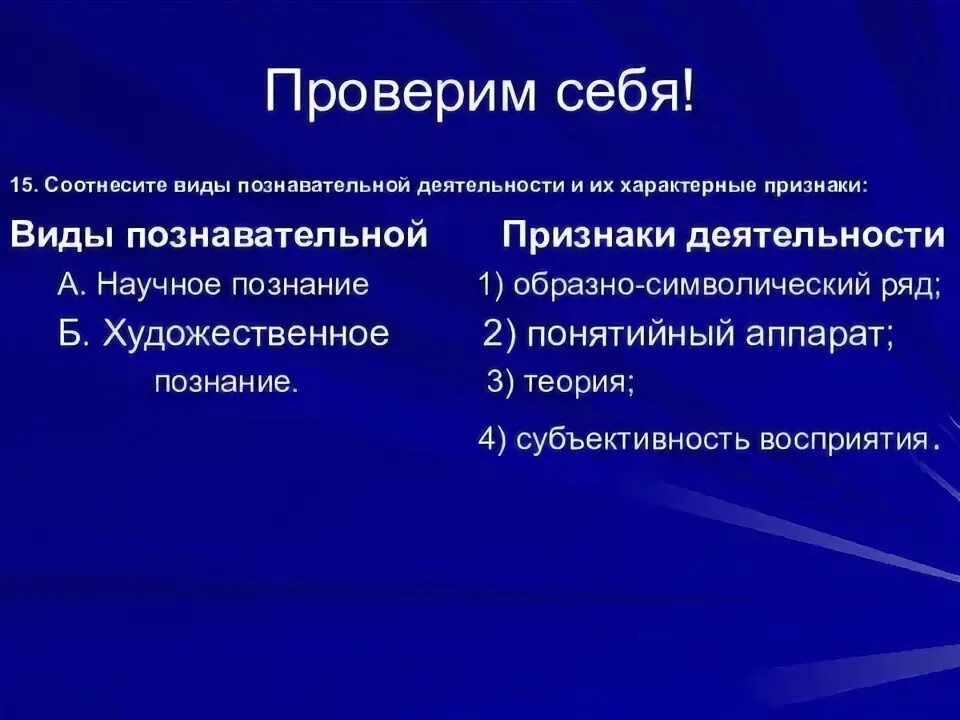 Проверим себя!

15. Соотнесите виды познавательной деятельности и их характерные признаки:

Виды познавательной

А. Научное познание

Б. Художественное познание.

Признаки деятельности

1) образно-символический ряд;

2) понятийный аппарат;

3) теория;

4) субъективность восприятия.